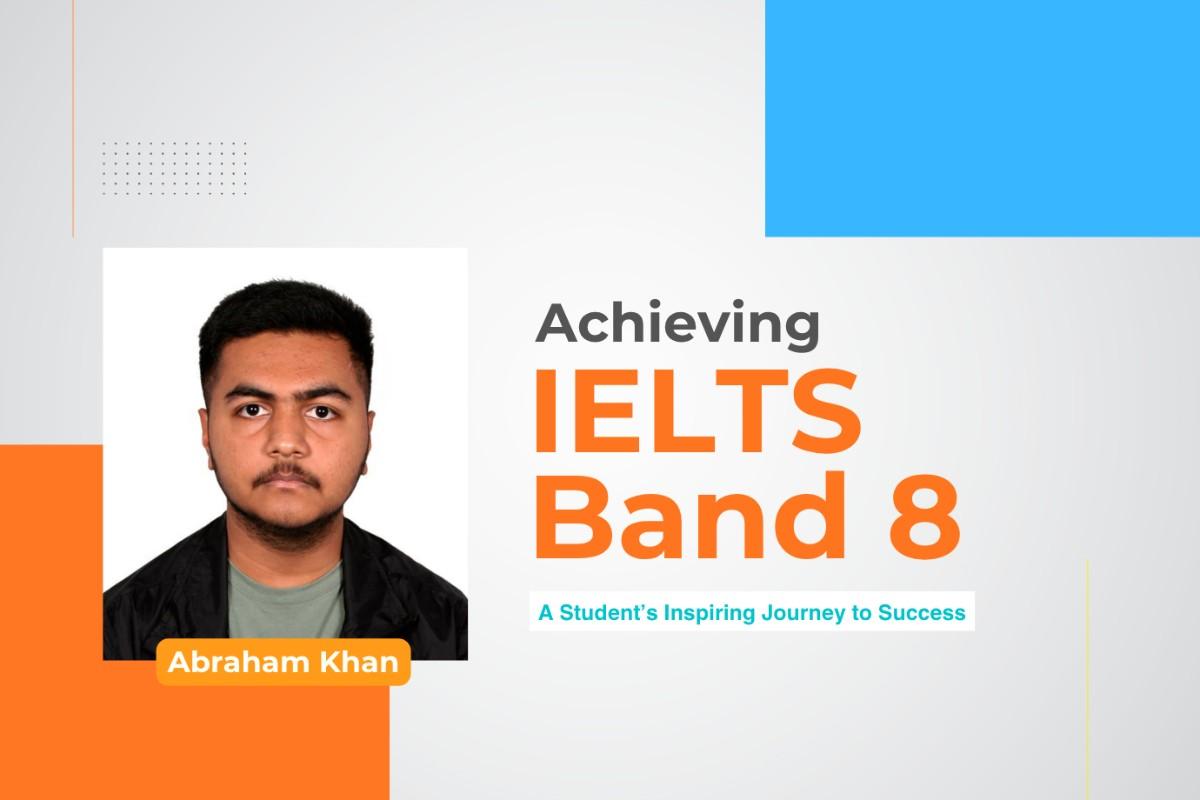 Achieving
IELTS
Band 8

A Student's Inspiring Journey to Success

Abraham Khan